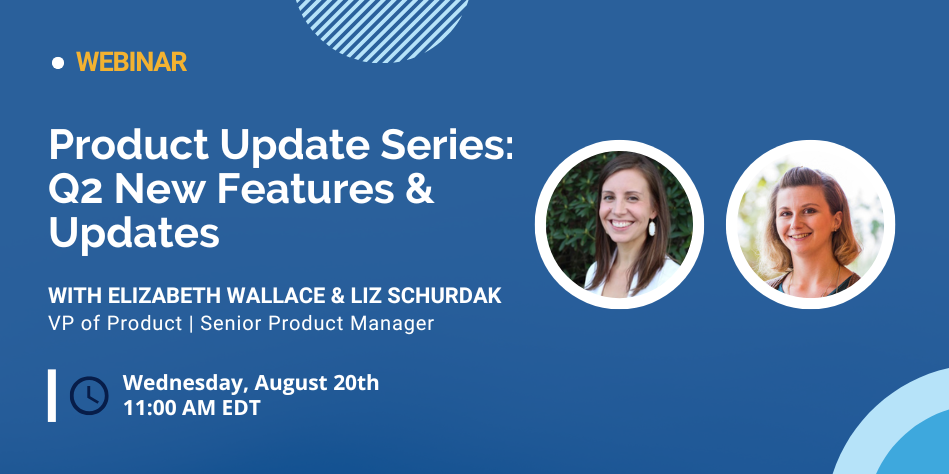 WEBINAR

Product Update Series: Q2 New Features & Updates

WITH ELIZABETH WALLACE & LIZ SCHURDAK
VP of Product | Senior Product Manager

Wednesday, August 20th
11:00 AM EDT